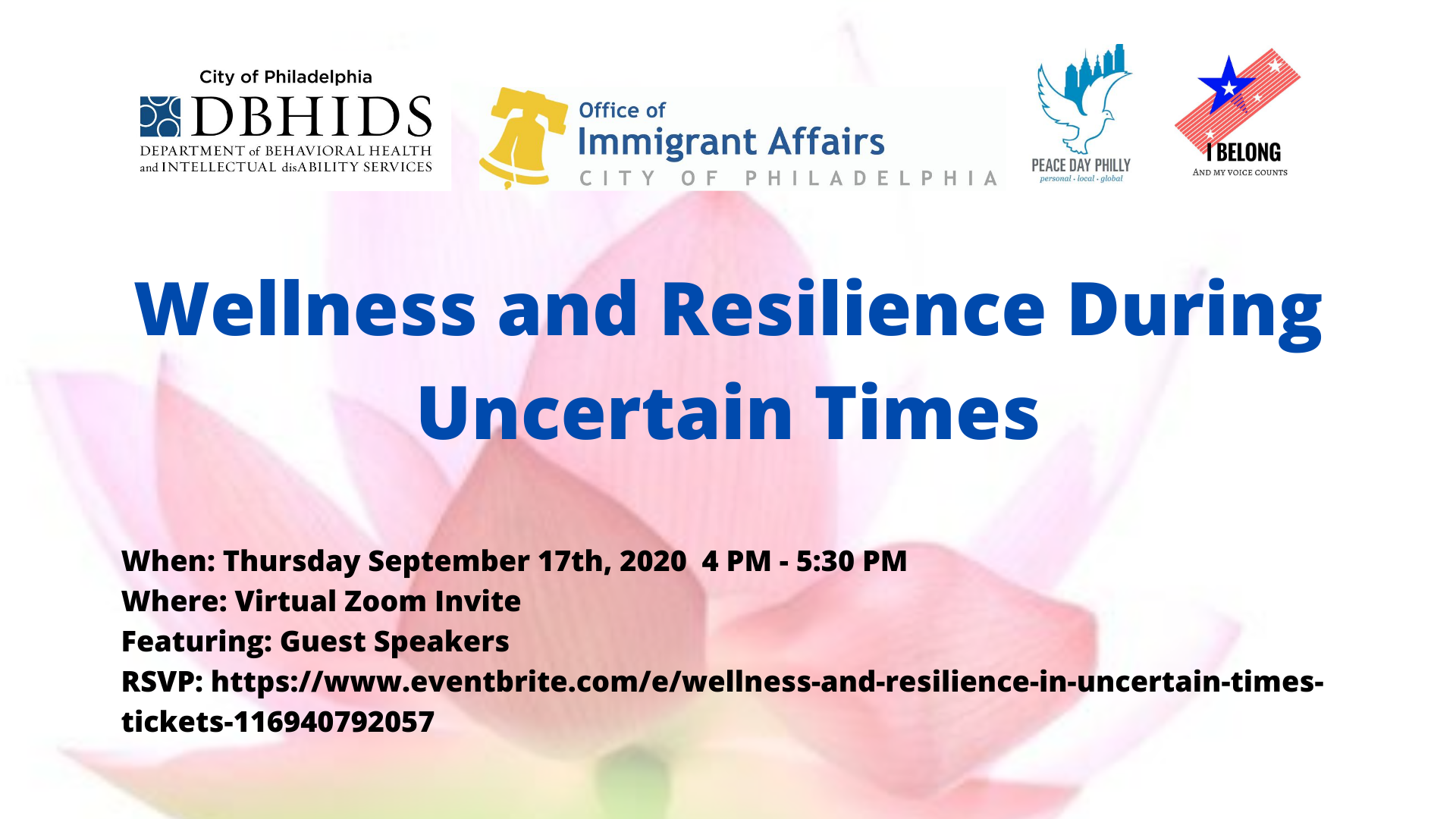 City of Philadelphia
DBHIDS
DEPARTMENT of BEHAVIORAL HEALTH and INTELLECTUAL disABILITY SERVICES

Office of
Immigrant Affairs
CITY OF PHILADELPHIA

PEACE DAY PHILLY
personal · local · global

I BELONG
AND MY VOICE COUNTS

Wellness and Resilience During Uncertain Times

When: Thursday September 17th, 2020 4 PM - 5:30 PM
Where: Virtual Zoom Invite
Featuring: Guest Speakers
RSVP: https://www.eventbrite.com/e/wellness-and-resilience-in-uncertain-times-tickets-116940792057